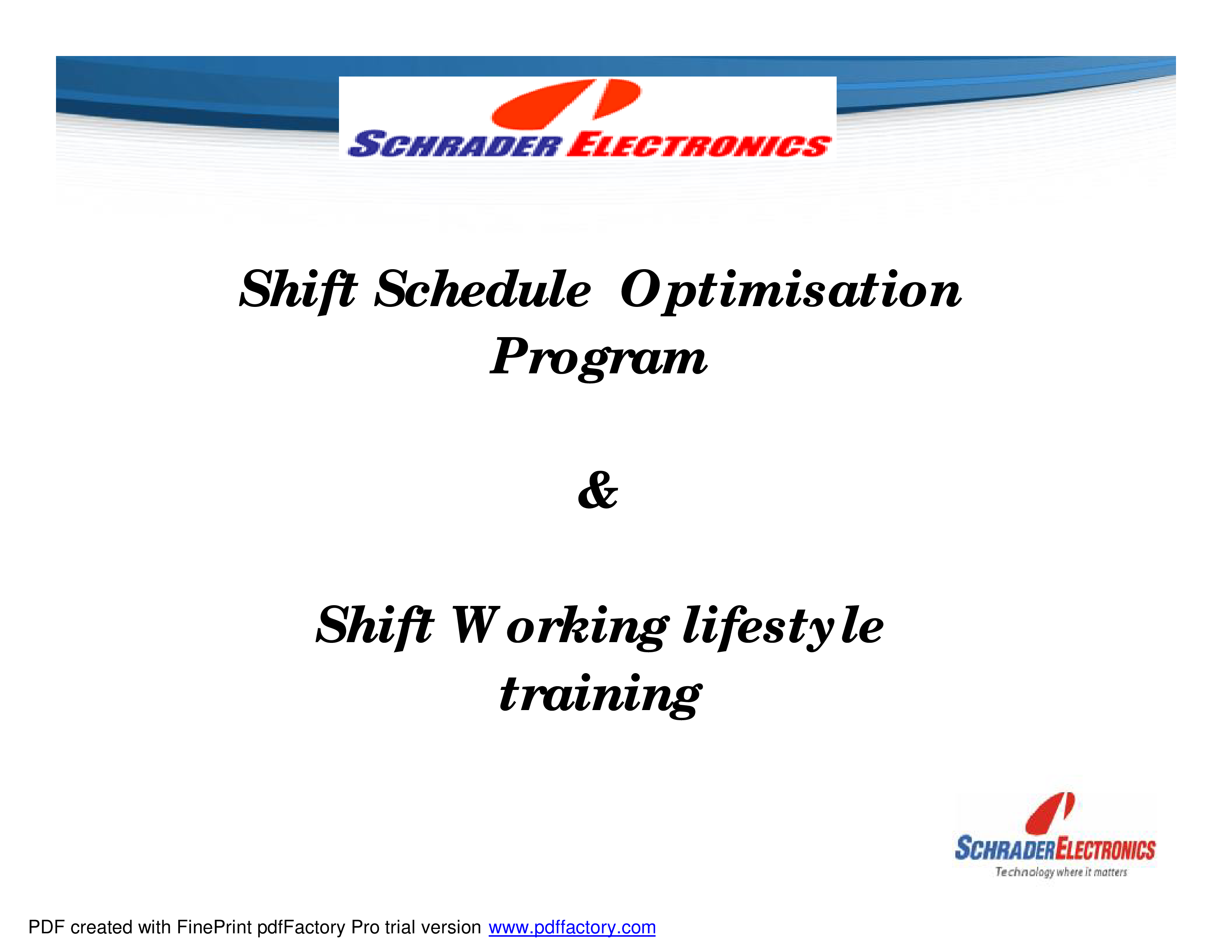 SCHRADER ELECTRONICS

Shift Schedule Optimisation Program

&

Shift Working lifestyle training

SCHRADER ELECTRONICS
Technology where it matters

PDF created with FinePrint pdfFactory Pro trial version www.pdffactory.com